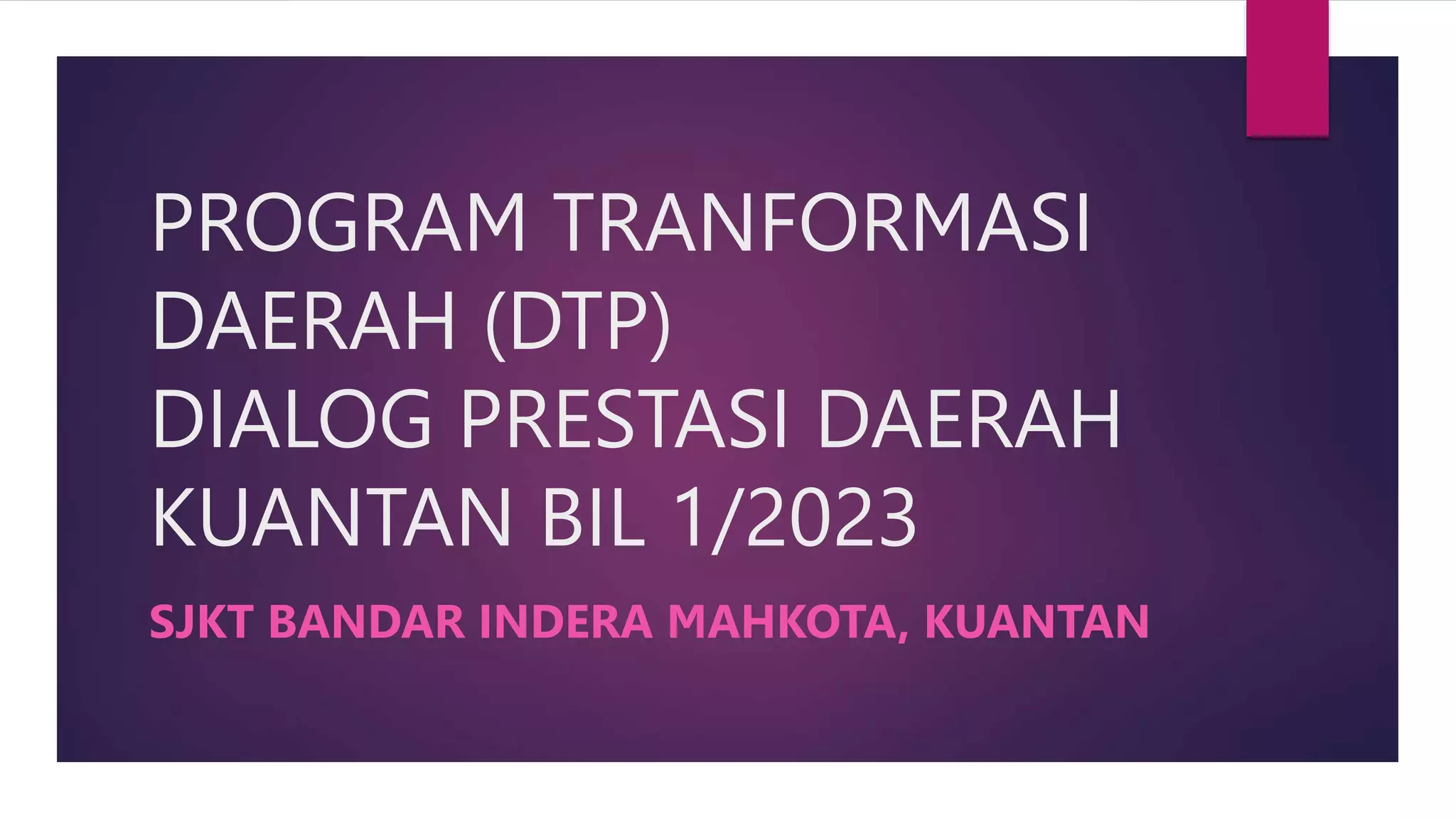 PROGRAM TRANFORMASI DAERAH (DTP)
DIALOG PRESTASI DAERAH KUANTAN BIL 1/2023

SJKT BANDAR INDERA MAHKOTA, KUANTAN